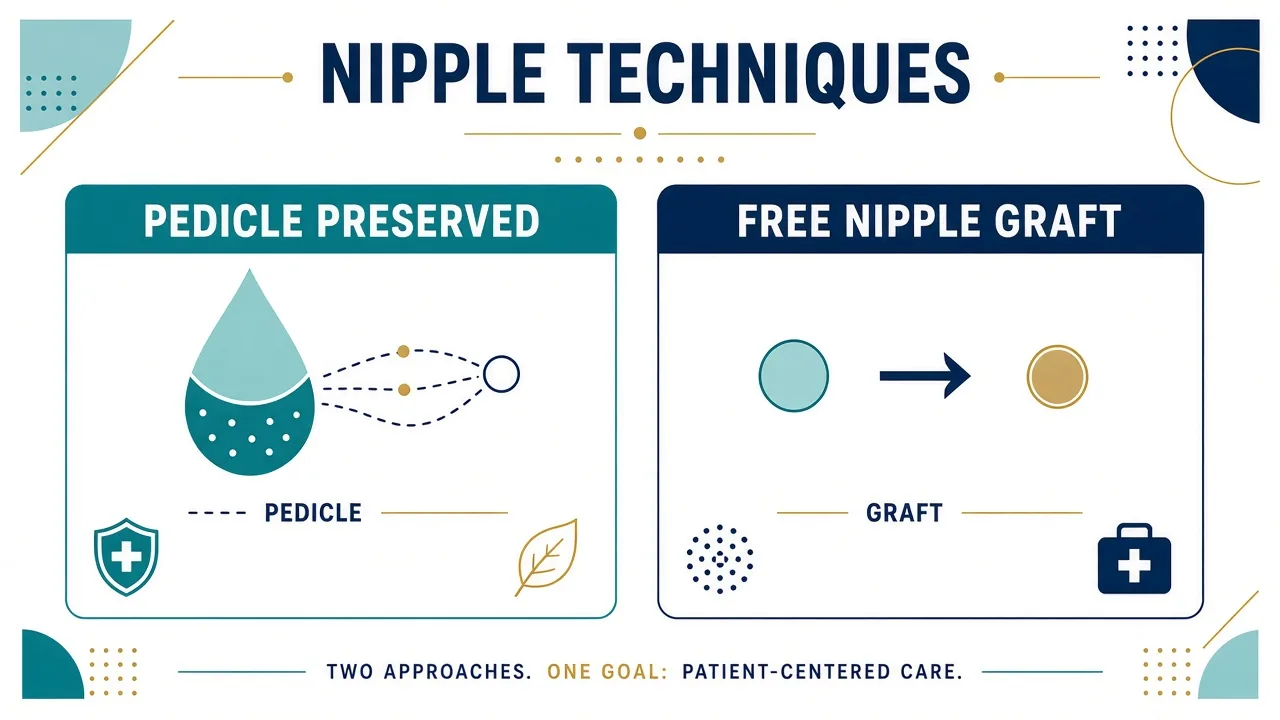 NIPPLE TECHNIQUES

PEDICLE PRESERVED

PEDICLE

FREE NIPPLE GRAFT

GRAFT

TWO APPROACHES. ONE GOAL: PATIENT-CENTERED CARE.